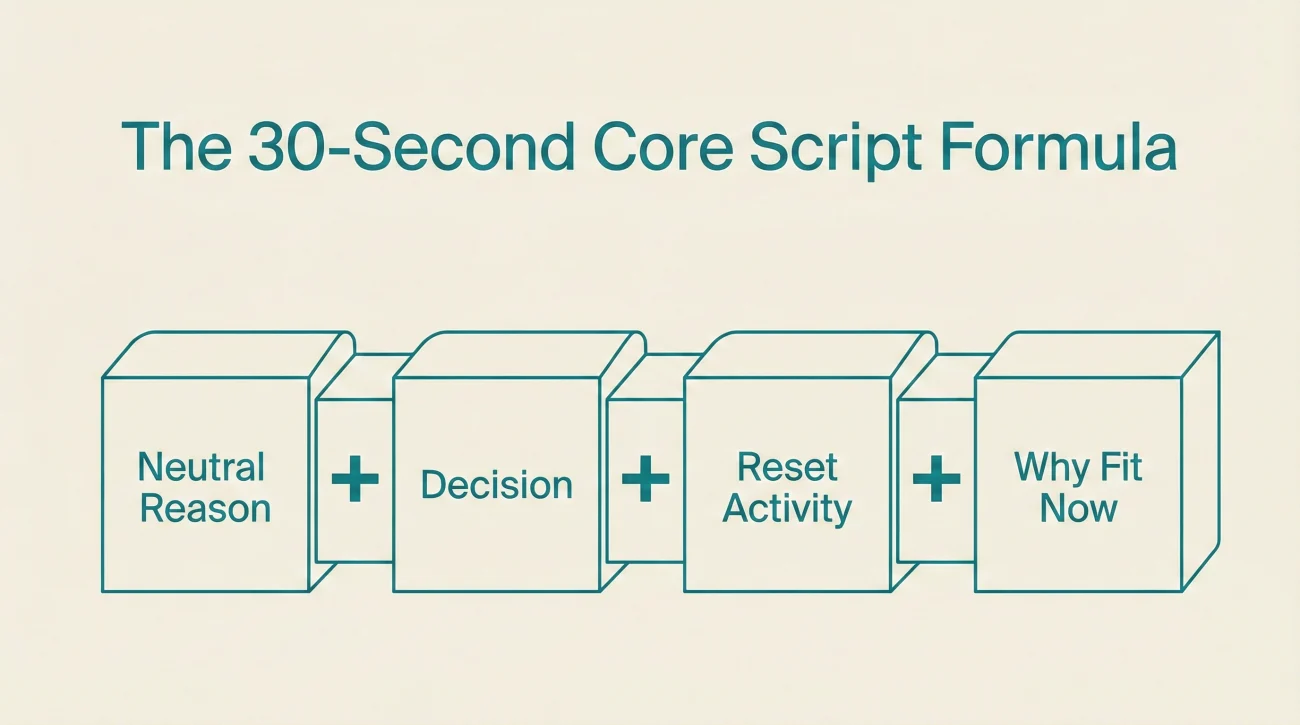 The 30-Second Core Script Formula

Neutral Reason + Decision + Reset Activity + Why Fit Now